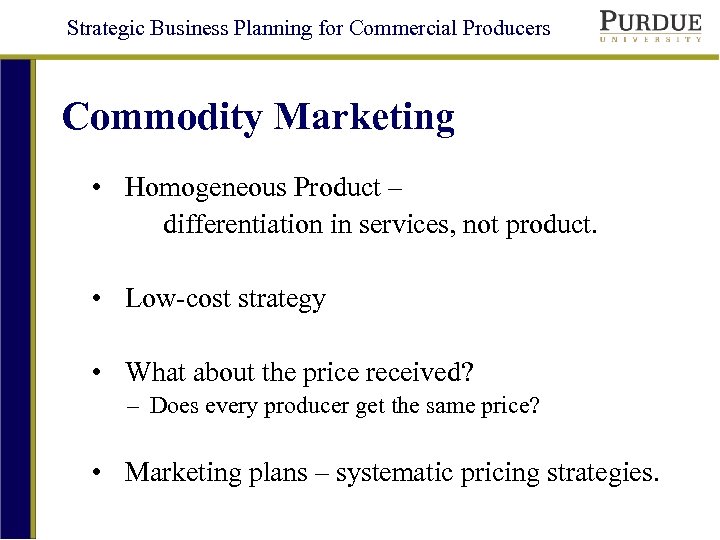 Strategic Business Planning for Commercial Producers

PURDUE
UNIVERSITY

Commodity Marketing

• Homogeneous Product – differentiation in services, not product.

• Low-cost strategy

• What about the price received?
– Does every producer get the same price?

• Marketing plans – systematic pricing strategies.